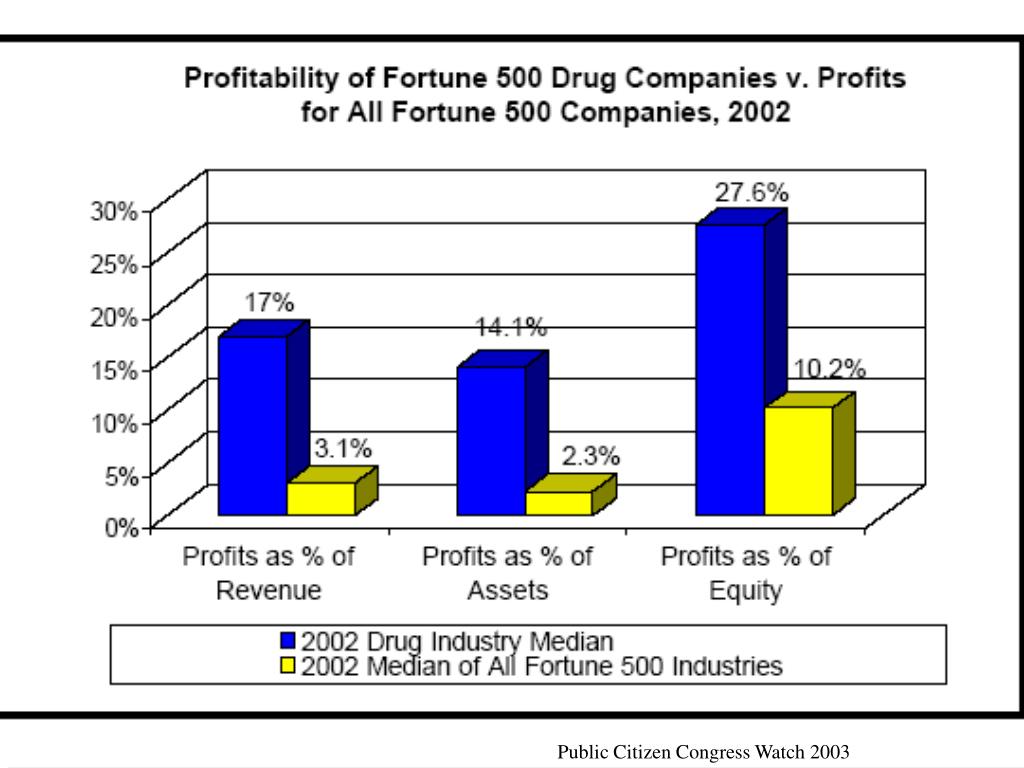 Profitability of Fortune 500 Drug Companies v. Profits for All Fortune 500 Companies, 2002

30%
25%
20%
15%
10%
5%
0%

17%
3.1%
14.1%
2.3%
27.6%
10.2%

Profits as % of Revenue
Profits as % of Assets
Profits as % of Equity

2002 Drug Industry Median
2002 Median of All Fortune 500 Industries

Public Citizen Congress Watch 2003